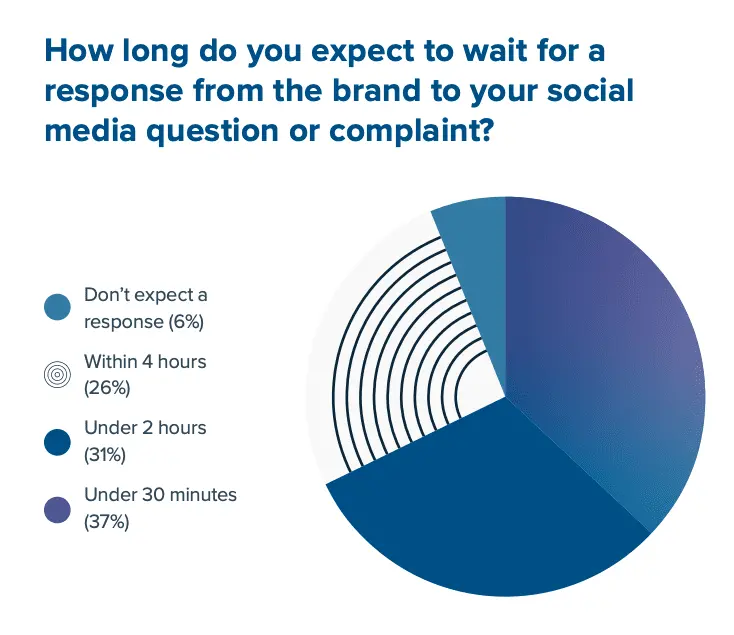 How long do you expect to wait for a response from the brand to your social media question or complaint?

Don't expect a response (6%)

Within 4 hours (26%)

Under 2 hours (31%)

Under 30 minutes (37%)